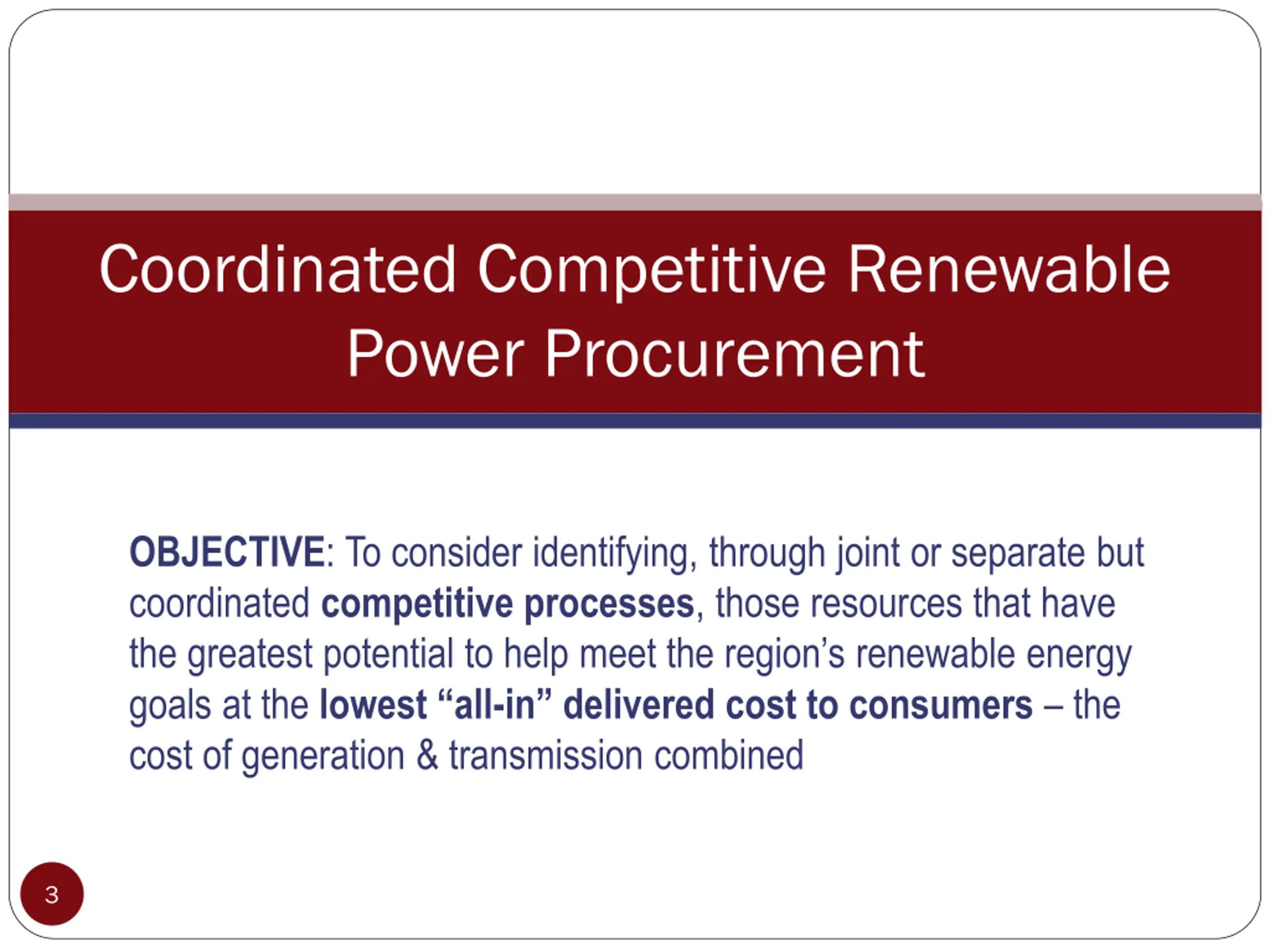 Coordinated Competitive Renewable Power Procurement

OBJECTIVE: To consider identifying, through joint or separate but coordinated competitive processes, those resources that have the greatest potential to help meet the region’s renewable energy goals at the lowest “all-in” delivered cost to consumers – the cost of generation & transmission combined

3